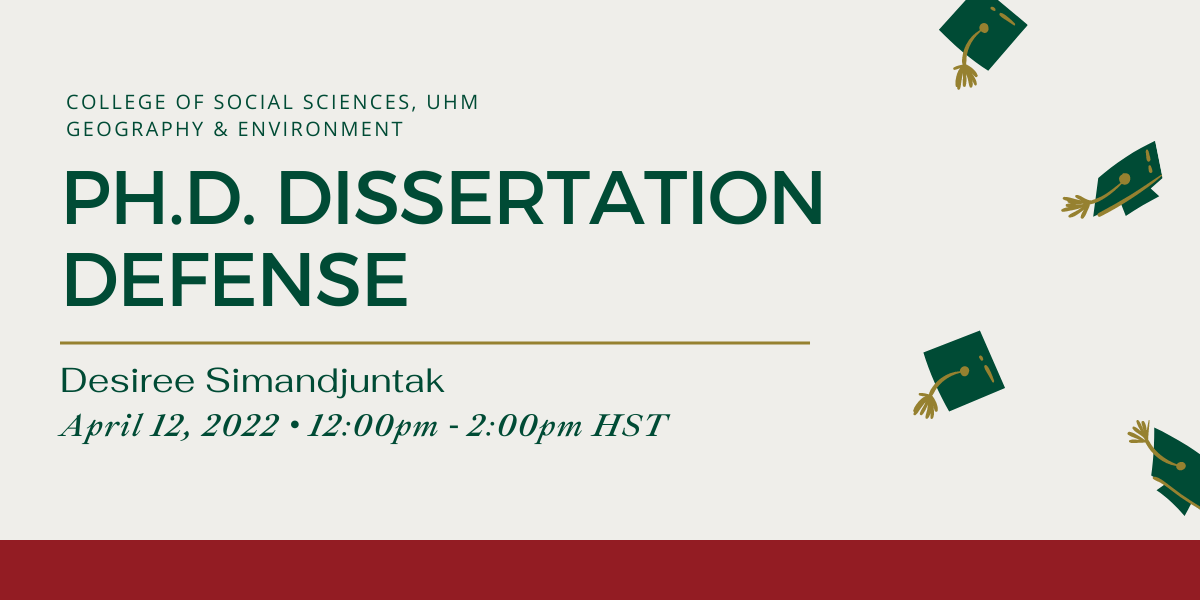 COLLEGE OF SOCIAL SCIENCES, UHM
GEOGRAPHY & ENVIRONMENT

PH.D. DISSERTATION DEFENSE

Desiree Simandjuntak
April 12, 2022 • 12:00pm - 2:00pm HST